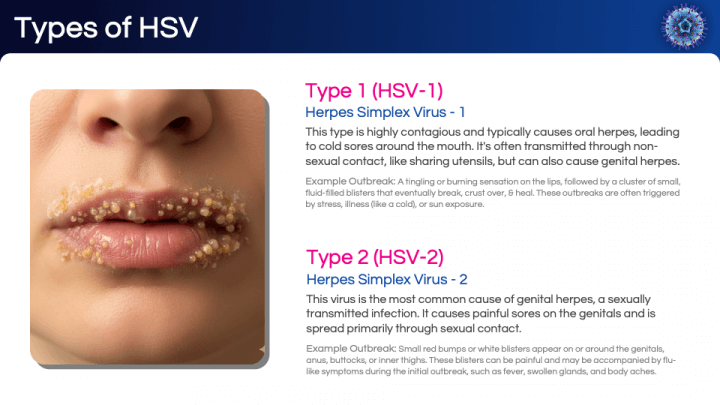 Types of HSV

Type 1 (HSV-1)

Herpes Simplex Virus - 1

This type is highly contagious and typically causes oral herpes, leading to cold sores around the mouth. It's often transmitted through non-sexual contact, like sharing utensils, but can also cause genital herpes.

Example Outbreak: A tingling or burning sensation on the lips, followed by a cluster of small, fluid-filled blisters that eventually break, crust over, & heal. These outbreaks are often triggered by stress, illness (like a cold), or sun exposure.

Type 2 (HSV-2)

Herpes Simplex Virus - 2

This virus is the most common cause of genital herpes, a sexually transmitted infection. It causes painful sores on the genitals and is spread primarily through sexual contact.

Example Outbreak: Small red bumps or white blisters appear on or around the genitals, anus, buttocks, or inner thighs. These blisters can be painful and may be accompanied by flu-like symptoms during the initial outbreak, such as fever, swollen glands, and body aches.